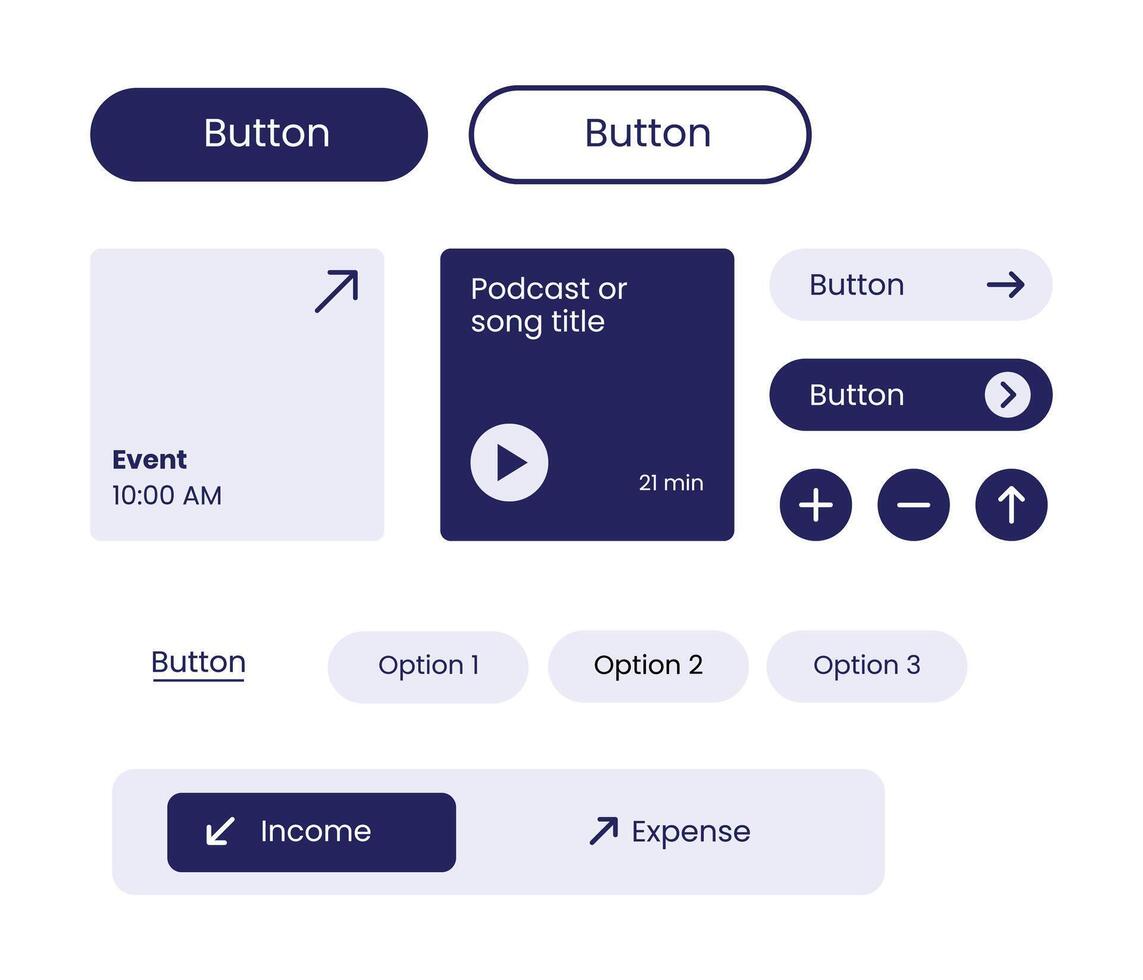 Button Button

Event
10:00 AM

Podcast or song title

21 min

Button

Button

Button

Option 1 Option 2 Option 3

Income Expense